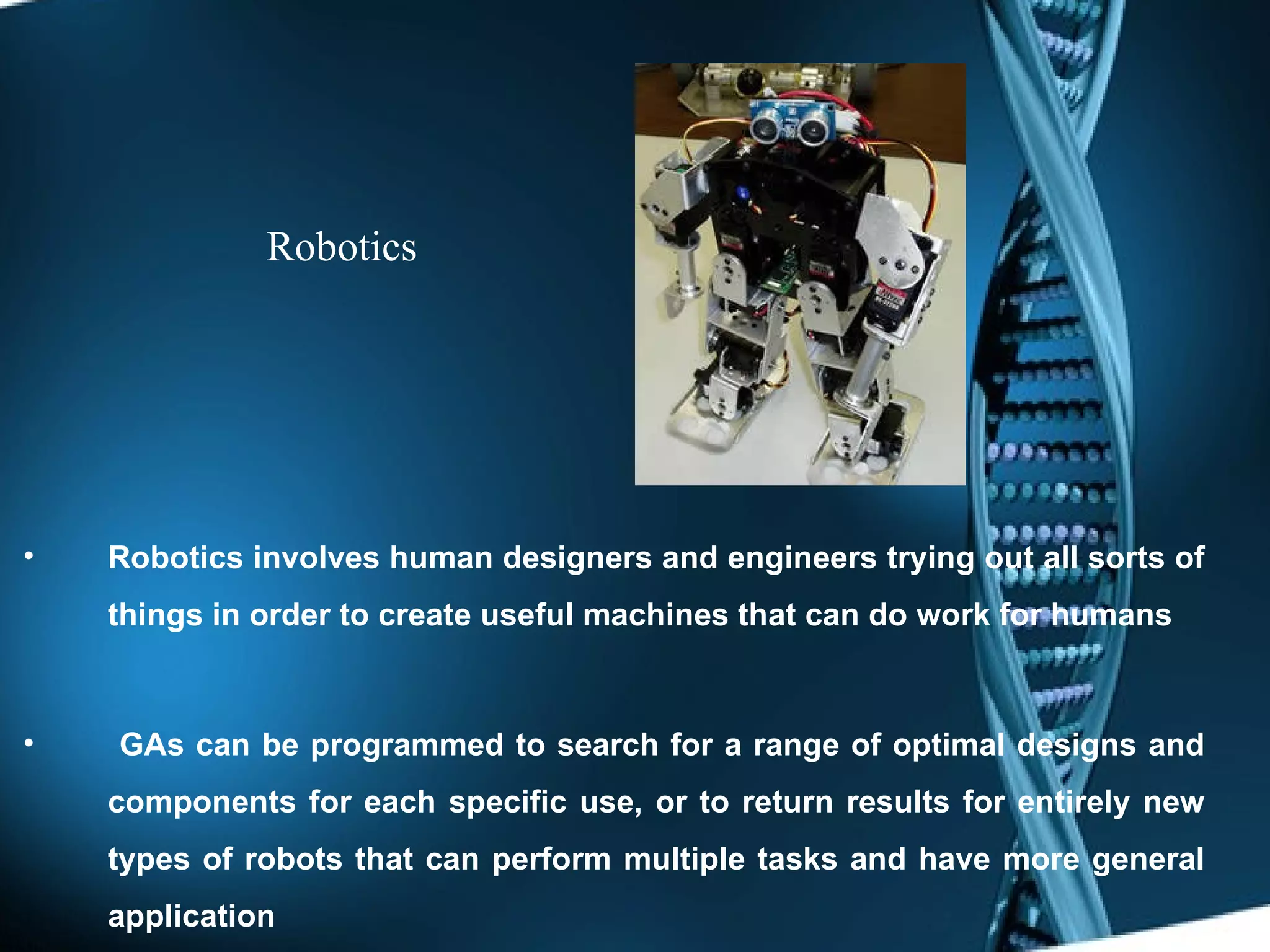 Robotics

• Robotics involves human designers and engineers trying out all sorts of things in order to create useful machines that can do work for humans

• GAs can be programmed to search for a range of optimal designs and components for each specific use, or to return results for entirely new types of robots that can perform multiple tasks and have more general application